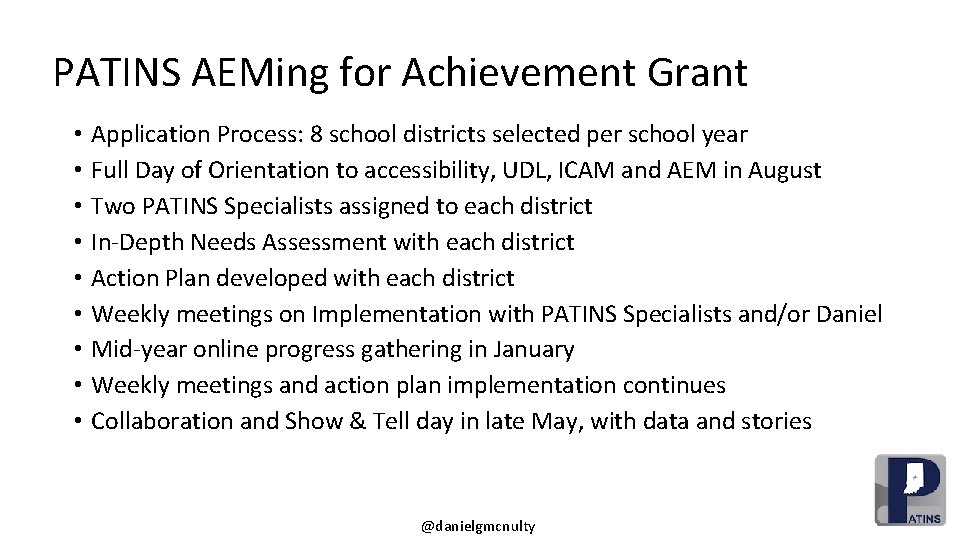 PATINS AEMing for Achievement Grant

• Application Process: 8 school districts selected per school year
• Full Day of Orientation to accessibility, UDL, ICAM and AEM in August
• Two PATINS Specialists assigned to each district
• In-Depth Needs Assessment with each district
• Action Plan developed with each district
• Weekly meetings on Implementation with PATINS Specialists and/or Daniel
• Mid-year online progress gathering in January
• Weekly meetings and action plan implementation continues
• Collaboration and Show & Tell day in late May, with data and stories

@danielgmcnulty

PATINS